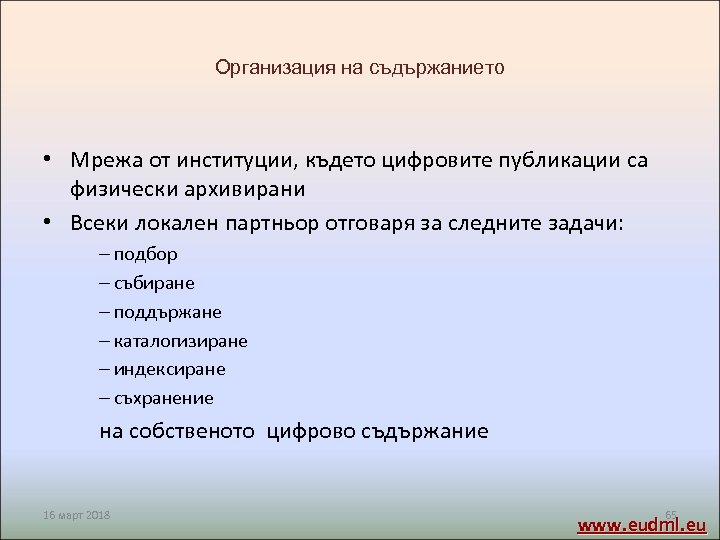 Организация на съдържанието

• Мрежа от институции, където цифровите публикации са физически архивирани

• Всеки локален партньор отговаря за следните задачи:

– подбор

– събиране

– поддържане

– каталогизиране

– индексиране

– съхранение

на собственото цифрово съдържание

16 март 2018

65

www.eudml.eu